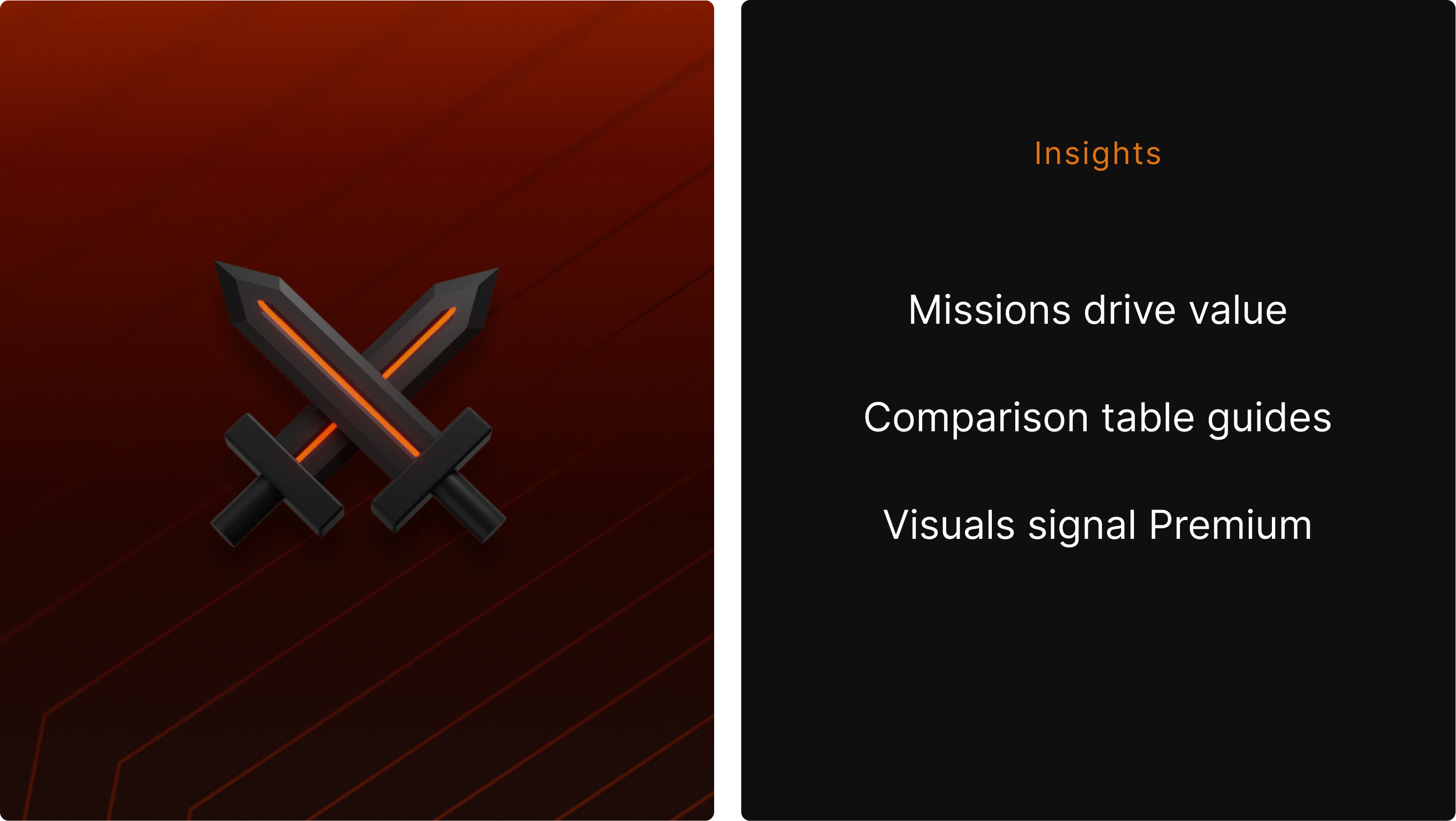 Insights

Missions drive value

Comparison table guides

Visuals signal Premium